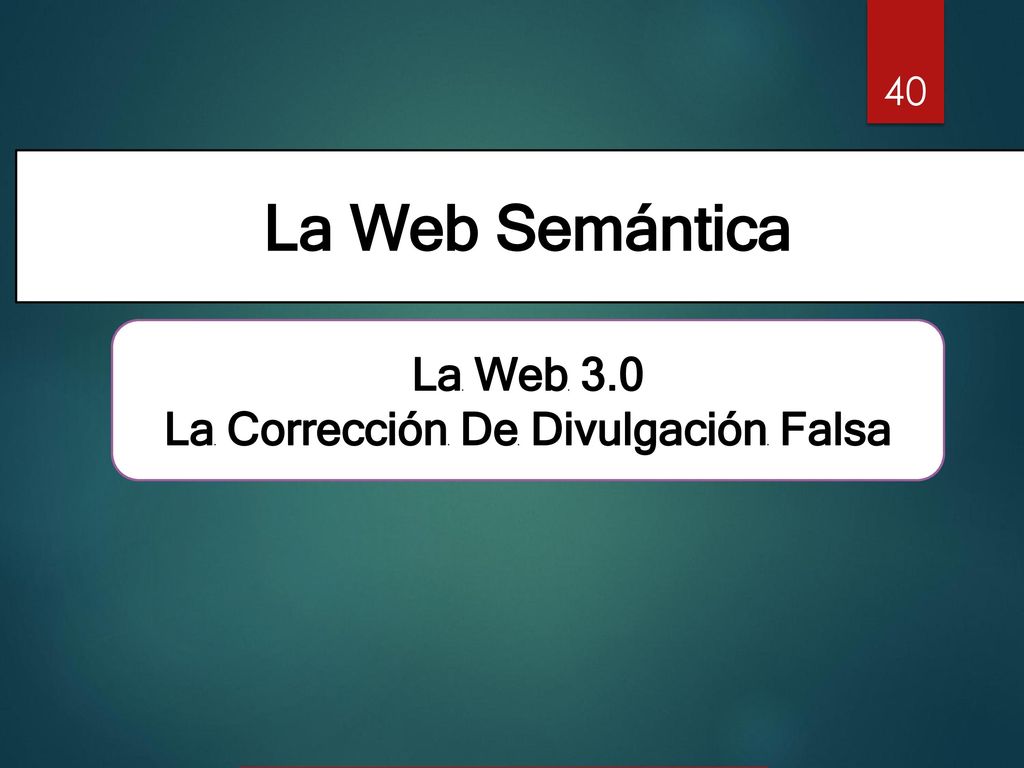 40

La Web Semántica

La Web 3.0
La Corrección De Divulgación Falsa